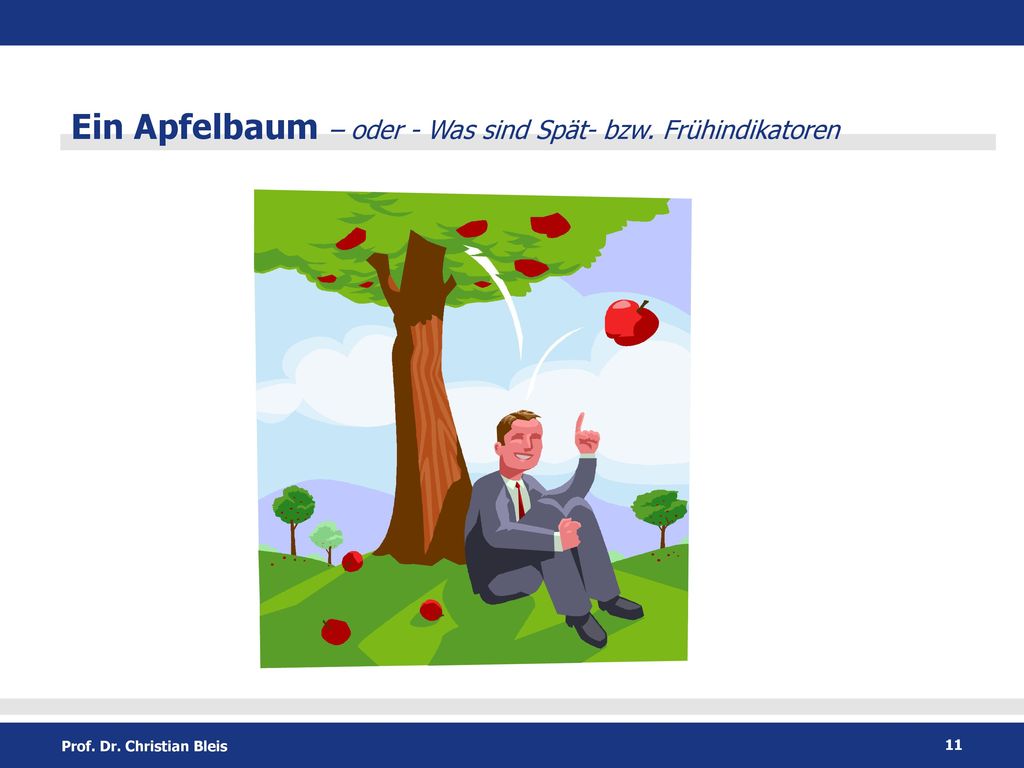 Ein Apfelbaum – oder - Was sind Spät- bzw. Frühindikatoren

Prof. Dr. Christian Bleis

11